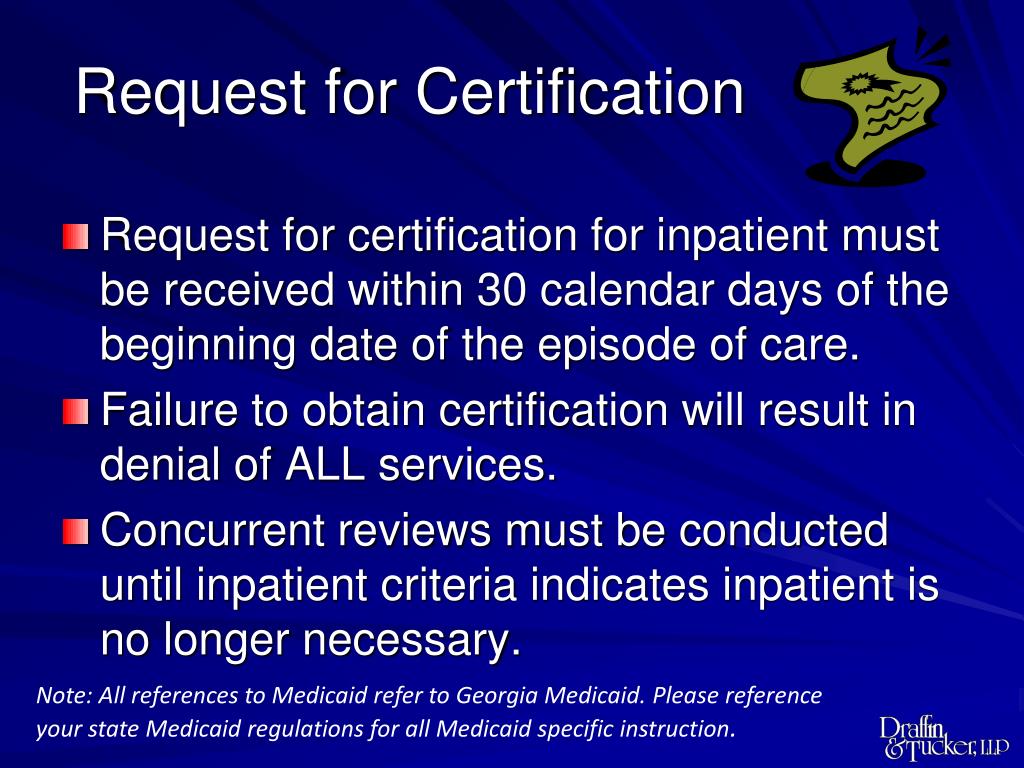 Request for Certification

Request for certification for inpatient must be received within 30 calendar days of the beginning date of the episode of care.

Failure to obtain certification will result in denial of ALL services.

Concurrent reviews must be conducted until inpatient criteria indicates inpatient is no longer necessary.

Note: All references to Medicaid refer to Georgia Medicaid. Please reference your state Medicaid regulations for all Medicaid specific instruction.

Draffin & Tucker, LLP